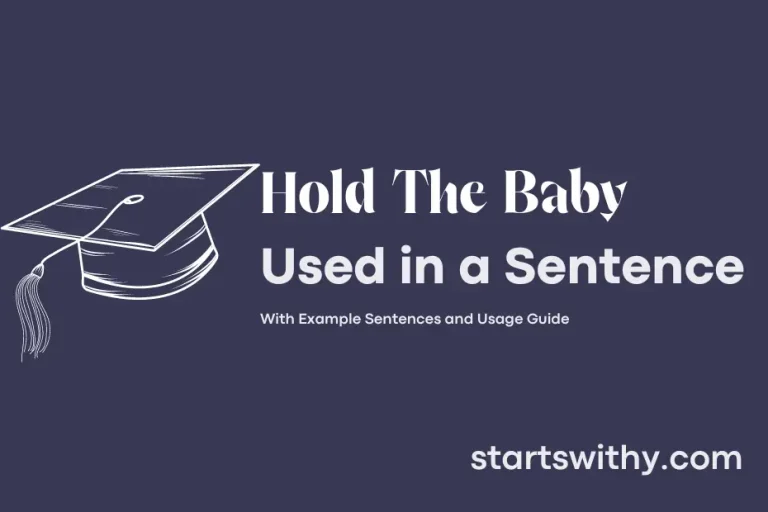 Hold The Baby
Used in a Sentence

With Example Sentences and Usage Guide

startswithy.com